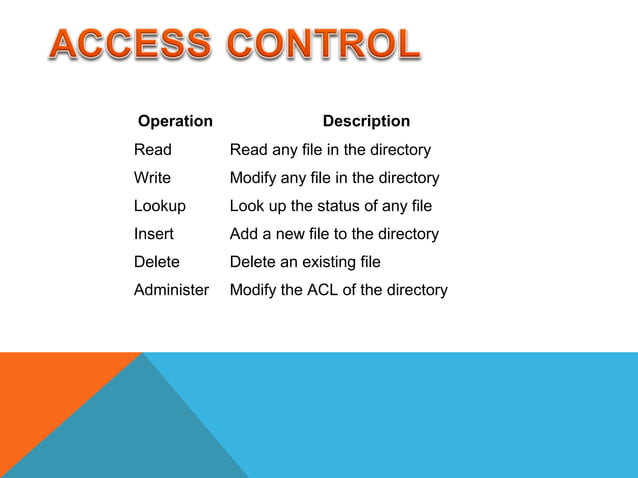 ACCESS CONTROL

| Operation | Description |
|---|---|
| Read | Read any file in the directory |
| Write | Modify any file in the directory |
| Lookup | Look up the status of any file |
| Insert | Add a new file to the directory |
| Delete | Delete an existing file |
| Administer | Modify the ACL of the directory |